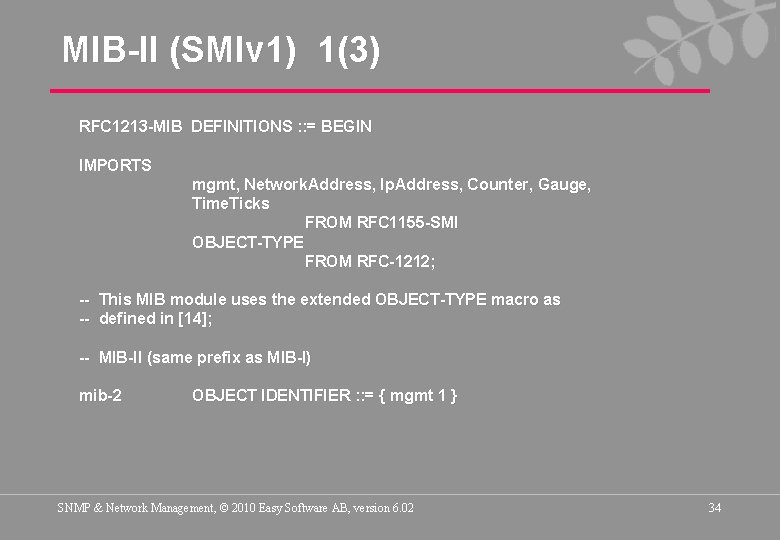 MIB-II (SMIv1) 1(3)

RFC1213-MIB DEFINITIONS ::= BEGIN

IMPORTS
mgmt, NetworkAddress, IpAddress, Counter, Gauge, TimeTicks
FROM RFC1155-SMI
OBJECT-TYPE
FROM RFC-1212;

-- This MIB module uses the extended OBJECT-TYPE macro as
-- defined in [14];

-- MIB-II (same prefix as MIB-I)

mib-2 OBJECT IDENTIFIER ::= { mgmt 1 }

SNMP & Network Management, © 2010 Easy Software AB, version 6.02

34